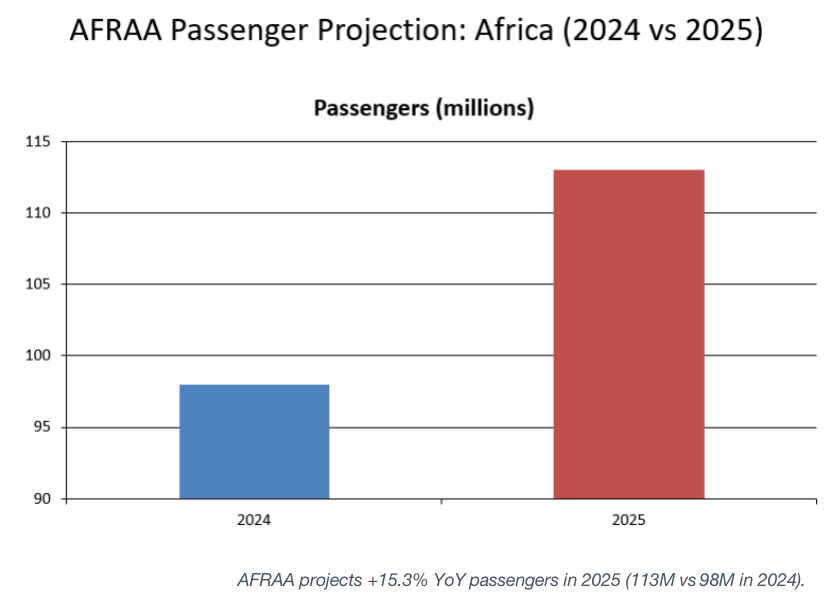 AFRAA Passenger Projection: Africa (2024 vs 2025)

Passengers (millions)

115
110
105
100
95
90

2024
2025

AFRAA projects +15.3% YoY passengers in 2025 (113M vs 98M in 2024).